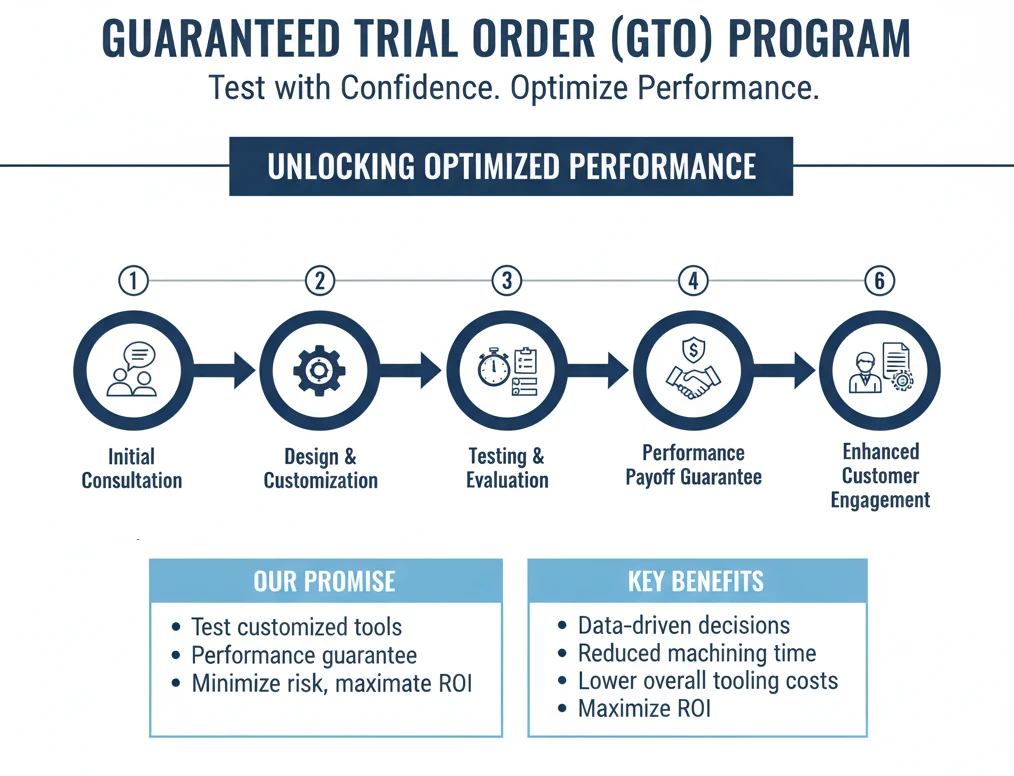 GUARANTEED TRIAL ORDER (GTO) PROGRAM
Test with Confidence. Optimize Performance.

UNLOCKING OPTIMIZED PERFORMANCE

1
Initial Consultation

2
Design & Customization

3
Testing & Evaluation

4
Performance Payoff Guarantee

6
Enhanced Customer Engagement

OUR PROMISE
• Test customized tools
• Performance guarantee
• Minimize risk, maximate ROI

KEY BENEFITS
• Data-driven decisions
• Reduced machining time
• Lower overall tooling costs
• Maximize ROI